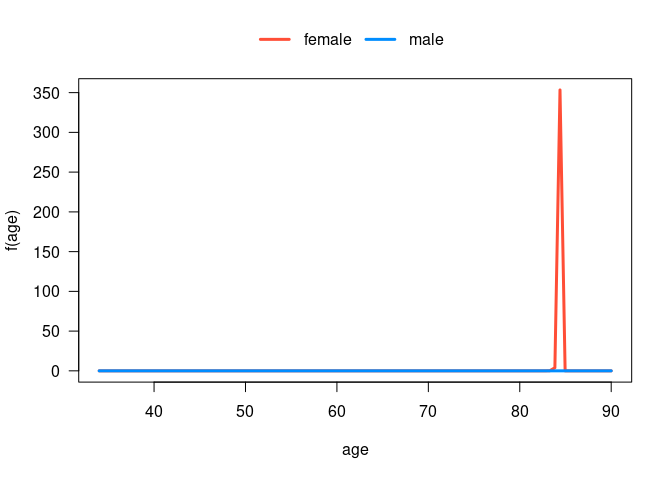 female male

350
300
250
200
150
100
50
0

f(age)

40 50 60 70 80 90

age